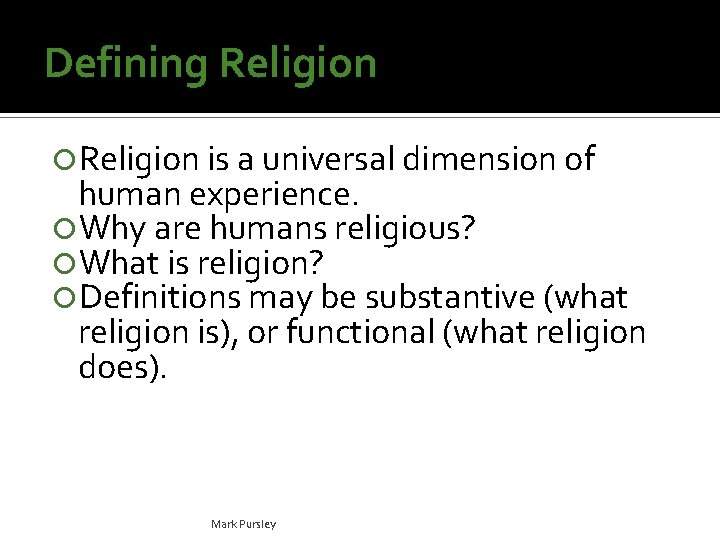 Defining Religion

Religion is a universal dimension of human experience.
Why are humans religious?
What is religion?
Definitions may be substantive (what religion is), or functional (what religion does).

Mark Pursley